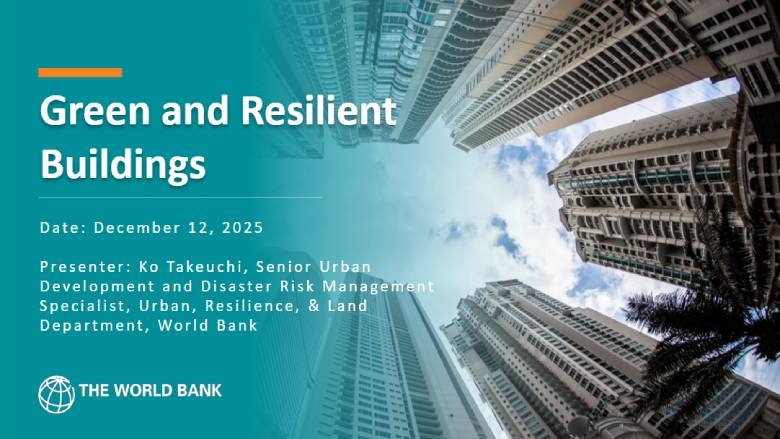 Green and Resilient Buildings

Date: December 12, 2025

Presenter: Ko Takeuchi, Senior Urban Development and Disaster Risk Management Specialist, Urban, Resilience, & Land Department, World Bank

THE WORLD BANK